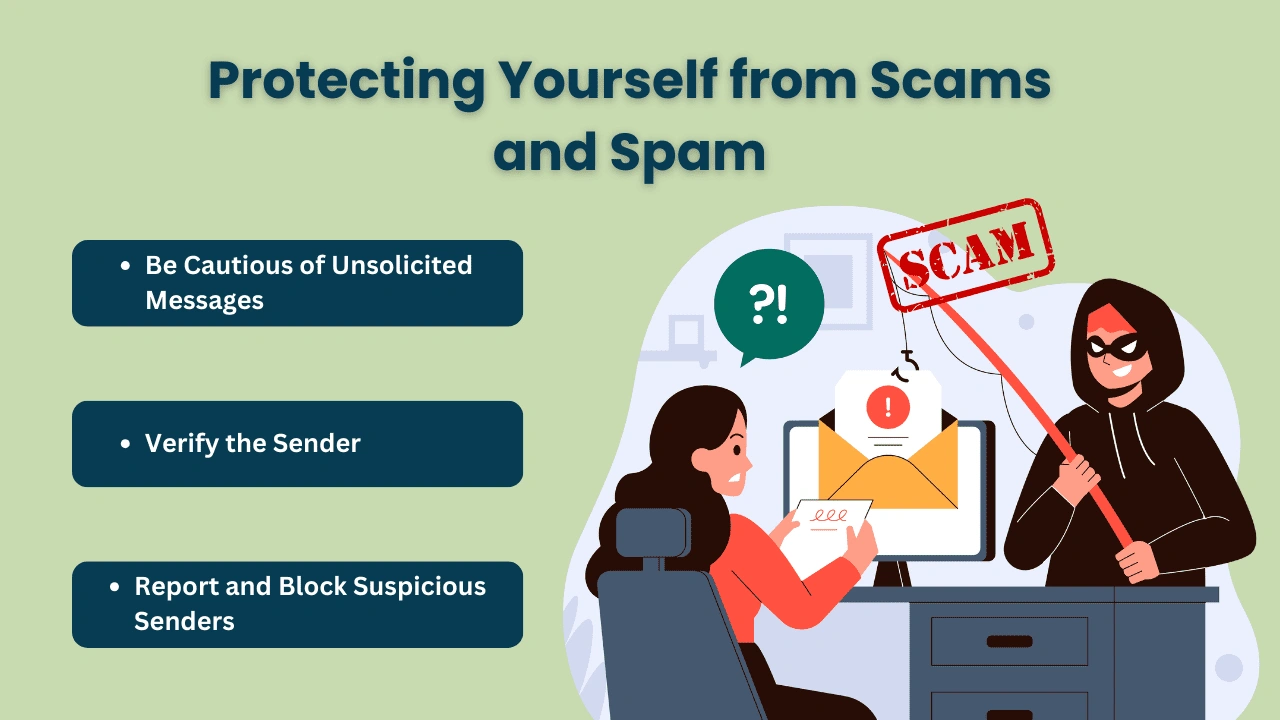 Protecting Yourself from Scams and Spam

• Be Cautious of Unsolicited Messages

• Verify the Sender

• Report and Block Suspicious Senders

?!

SCAM

!